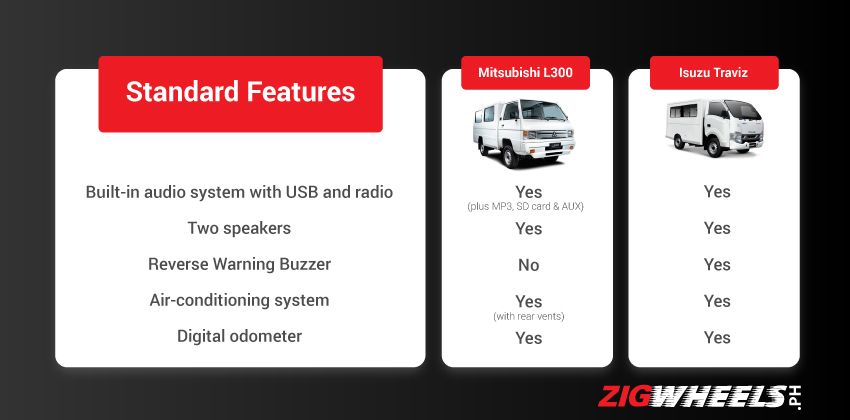 | Standard Features | Mitsubishi L300 | Isuzu Traviz |
|---|---|---|
| Built-in audio system with USB and radio | Yes (plus MP3, SD card & AUX) | Yes |
| Two speakers | Yes | Yes |
| Reverse Warning Buzzer | No | Yes |
| Air-conditioning system | Yes (with rear vents) | Yes |
| Digital odometer | Yes | Yes |

ZIGWHEELS.PH